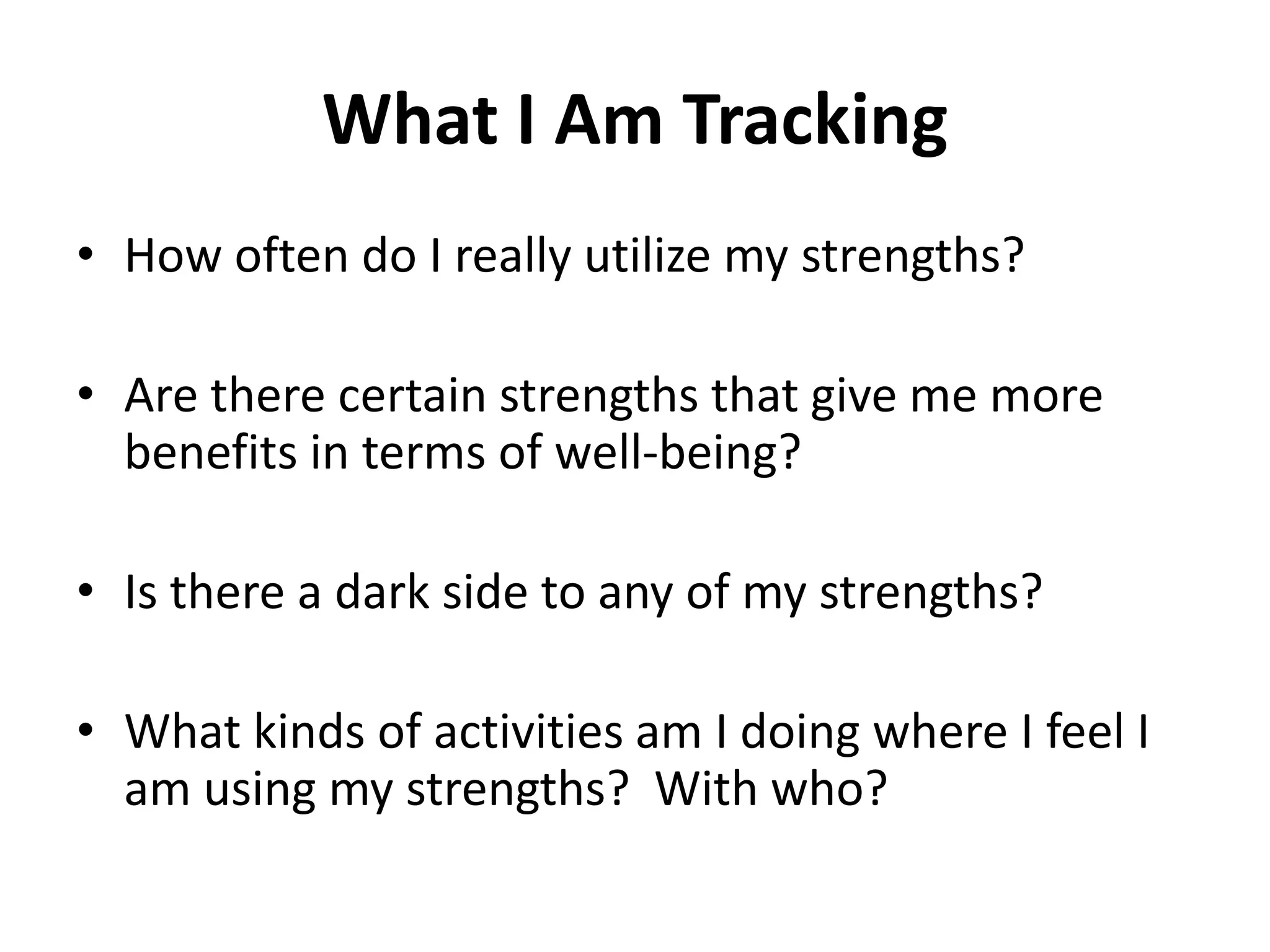 What I Am Tracking

• How often do I really utilize my strengths?

• Are there certain strengths that give me more benefits in terms of well-being?

• Is there a dark side to any of my strengths?

• What kinds of activities am I doing where I feel I am using my strengths?  With who?